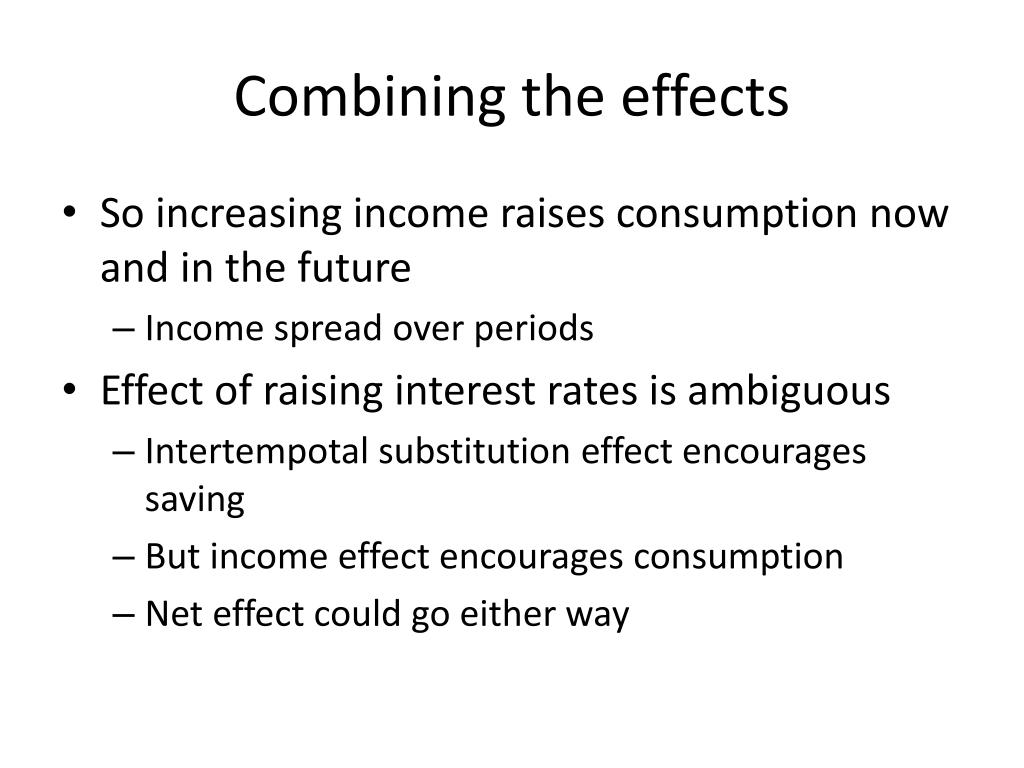 Combining the effects

• So increasing income raises consumption now and in the future
– Income spread over periods
• Effect of raising interest rates is ambiguous
– Intertempotal substitution effect encourages saving
– But income effect encourages consumption
– Net effect could go either way